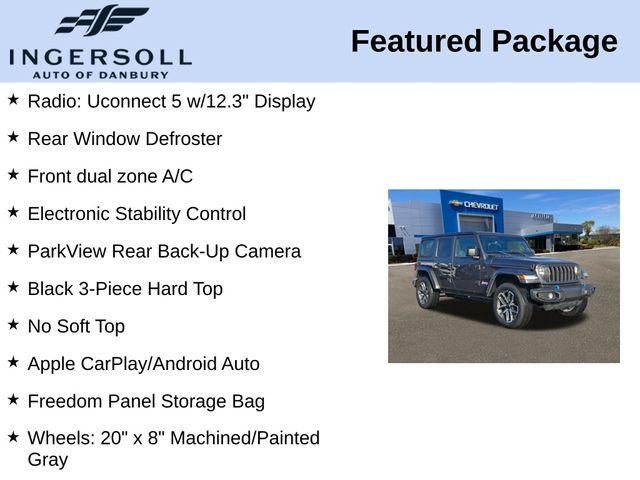 INGERSOLL
AUTO OF DANBURY

Featured Package

★ Radio: Uconnect 5 w/12.3" Display

★ Rear Window Defroster

★ Front dual zone A/C

★ Electronic Stability Control

★ ParkView Rear Back-Up Camera

★ Black 3-Piece Hard Top

★ No Soft Top

★ Apple CarPlay/Android Auto

★ Freedom Panel Storage Bag

★ Wheels: 20" x 8" Machined/Painted Gray

CHEVROLET